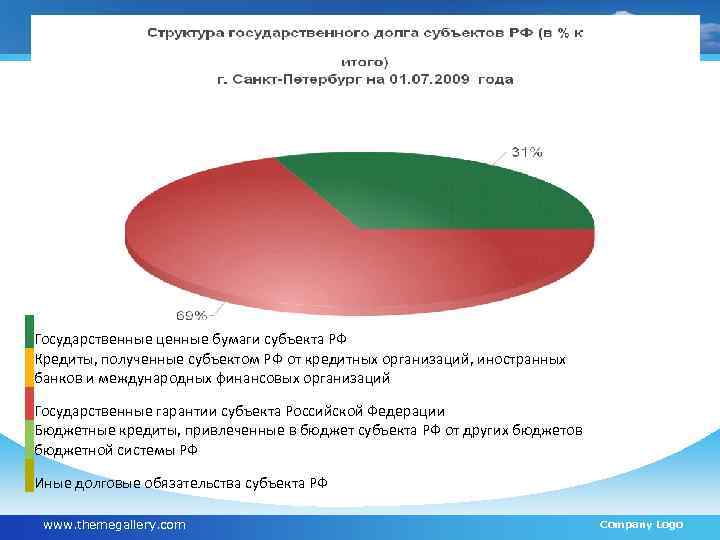 Структура государственного долга субъектов РФ (в % к итого)
г. Санкт-Петербург на 01.07.2009 года

31%

69%

Государственные ценные бумаги субъекта РФ
Кредиты, полученные субъектом РФ от кредитных организаций, иностранных банков и международных финансовых организаций
Государственные гарантии субъекта Российской Федерации
Бюджетные кредиты, привлеченные в бюджет субъекта РФ от других бюджетов бюджетной системы РФ
Иные долговые обязательства субъекта РФ

www.themegallery.com

Company Logo